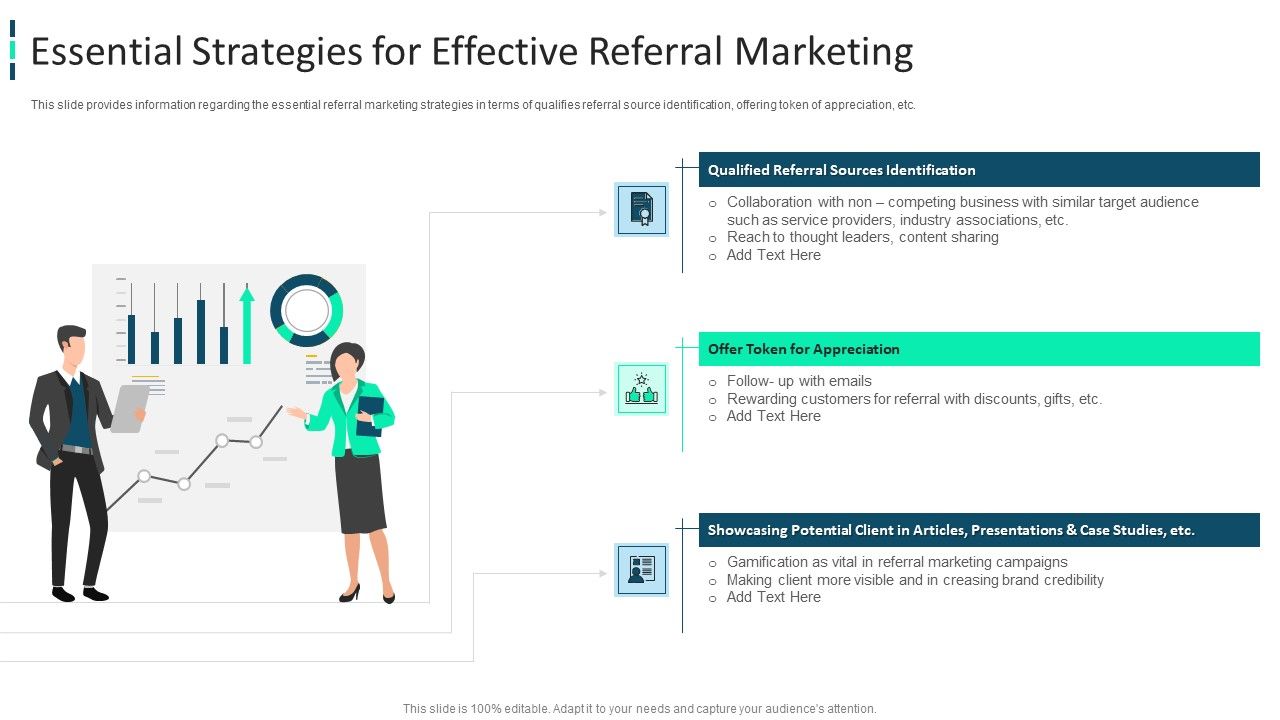 Essential Strategies for Effective Referral Marketing

This slide provides information regarding the essential referral marketing strategies in terms of qualifies referral source identification, offering token of appreciation, etc.

Qualified Referral Sources Identification

o Collaboration with non – competing business with similar target audience such as service providers, industry associations, etc.
o Reach to thought leaders, content sharing
o Add Text Here

Offer Token for Appreciation

o Follow- up with emails
o Rewarding customers for referral with discounts, gifts, etc.
o Add Text Here

Showcasing Potential Client in Articles, Presentations & Case Studies, etc.

o Gamification as vital in referral marketing campaigns
o Making client more visible and in creasing brand credibility
o Add Text Here

This slide is 100% editable. Adapt it to your needs and capture your audience's attention.